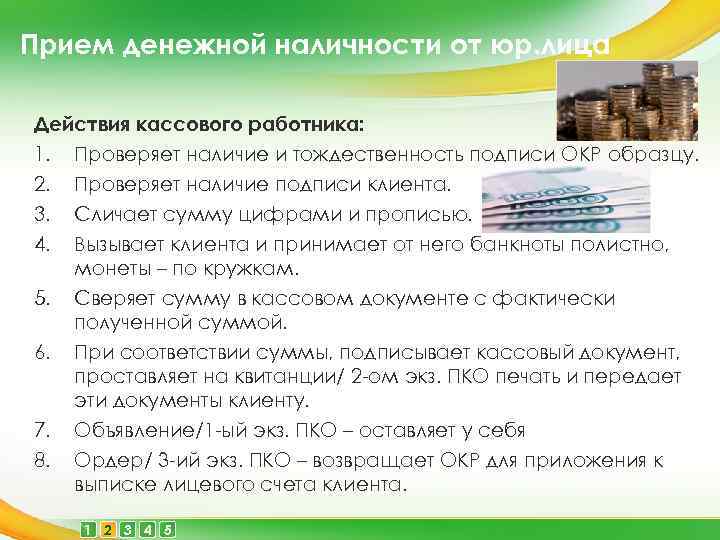 Прием денежной наличности от юр.лица

Действия кассового работника:
1. Проверяет наличие и тождественность подписи ОКР образцу.
2. Проверяет наличие подписи клиента.
3. Сличает сумму цифрами и прописью.
4. Вызывает клиента и принимает от него банкноты полистно, монеты – по кружкам.
5. Сверяет сумму в кассовом документе с фактически полученной суммой.
6. При соответствии суммы, подписывает кассовый документ, проставляет на квитанции/ 2-ом экз. ПКО печать и передает эти документы клиенту.
7. Объявление/1-ый экз. ПКО – оставляет у себя
8. Ордер/ 3-ий экз. ПКО – возвращает ОКР для приложения к выписке лицевого счета клиента.

1 2 3 4 5